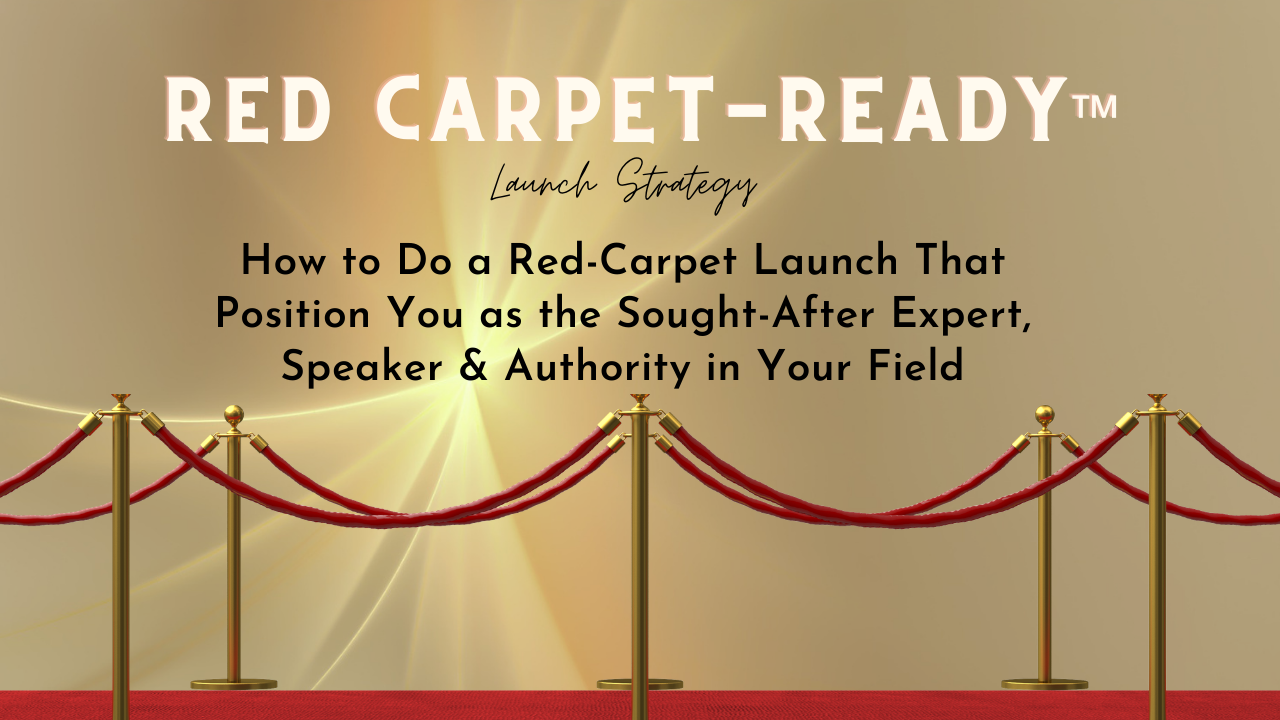 RED CARPET-READY™

Launch Strategy

How to Do a Red-Carpet Launch That Position You as the Sought-After Expert, Speaker & Authority in Your Field